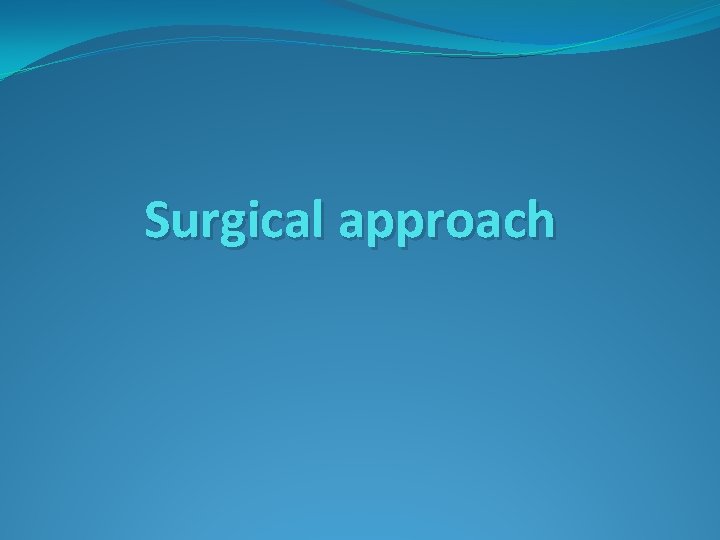 Surgical approach